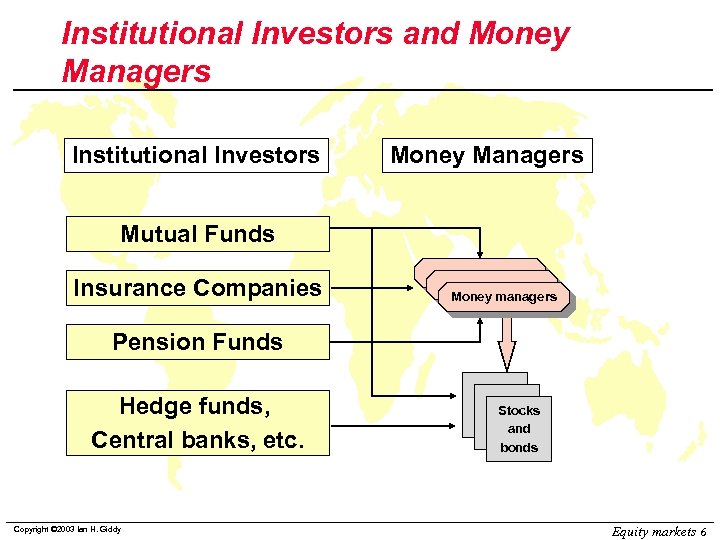 Institutional Investors and Money Managers

Institutional Investors

Money Managers

Mutual Funds

Insurance Companies

Pension Funds

Hedge funds, Central banks, etc.

Money managers

Stocks and bonds

Copyright ©2003 Ian H. Giddy

Equity markets 6